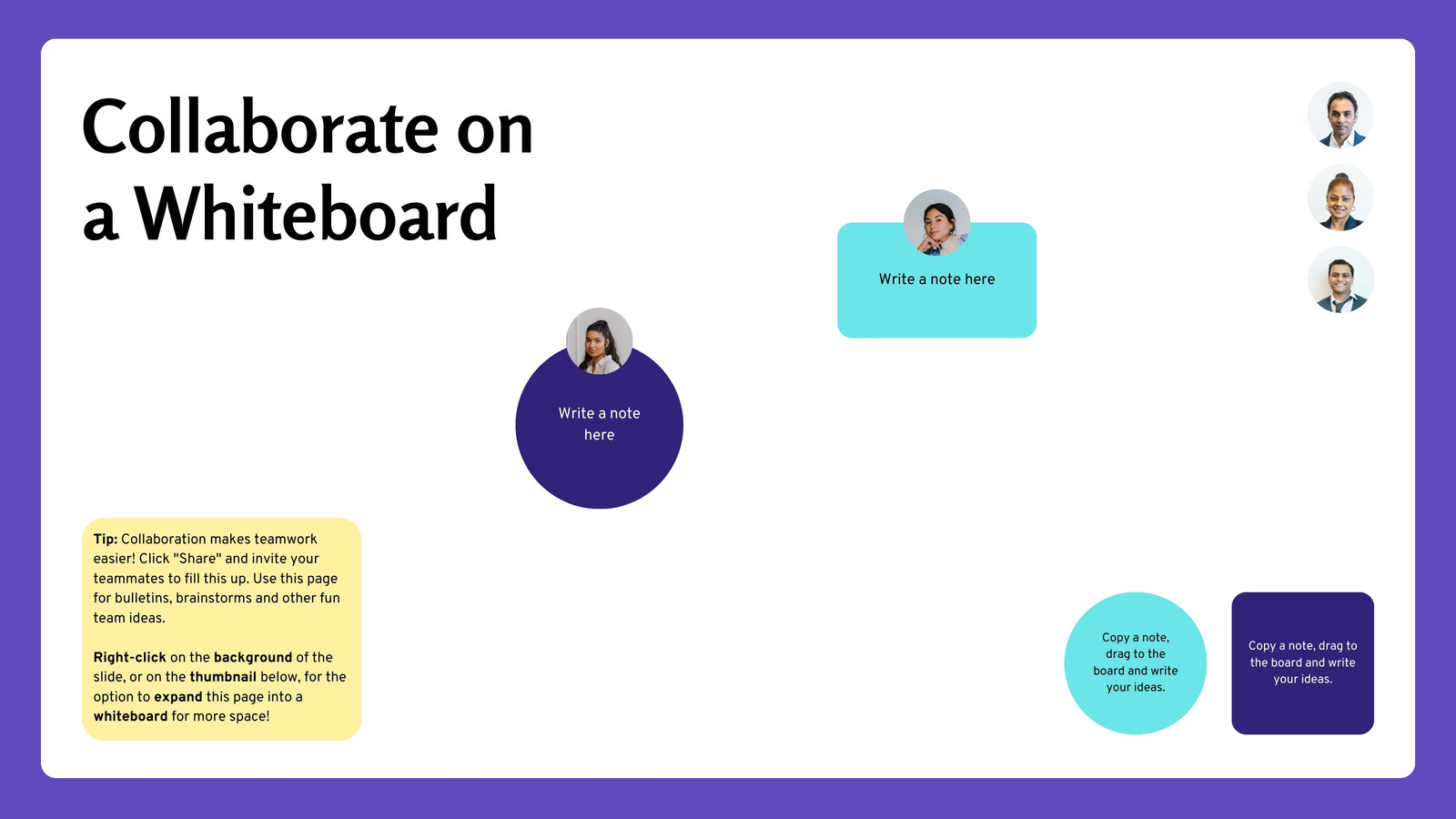 Collaborate on a Whiteboard

Write a note here

Write a note here

Tip: Collaboration makes teamwork easier! Click "Share" and invite your teammates to fill this up. Use this page for bulletins, brainstorms and other fun team ideas.

Right-click on the background of the slide, or on the thumbnail below, for the option to expand this page into a whiteboard for more space!

Copy a note, drag to the board and write your ideas.

Copy a note, drag to the board and write your ideas.